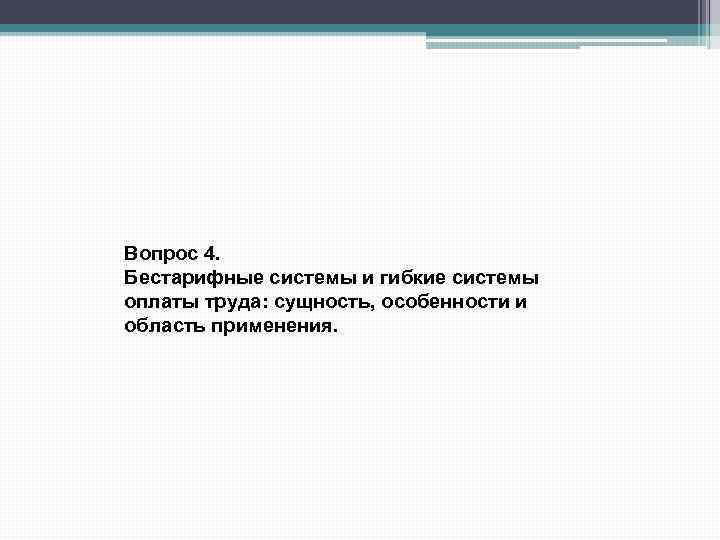 Вопрос 4.
Бестарифные системы и гибкие системы оплаты труда: сущность, особенности и область применения.